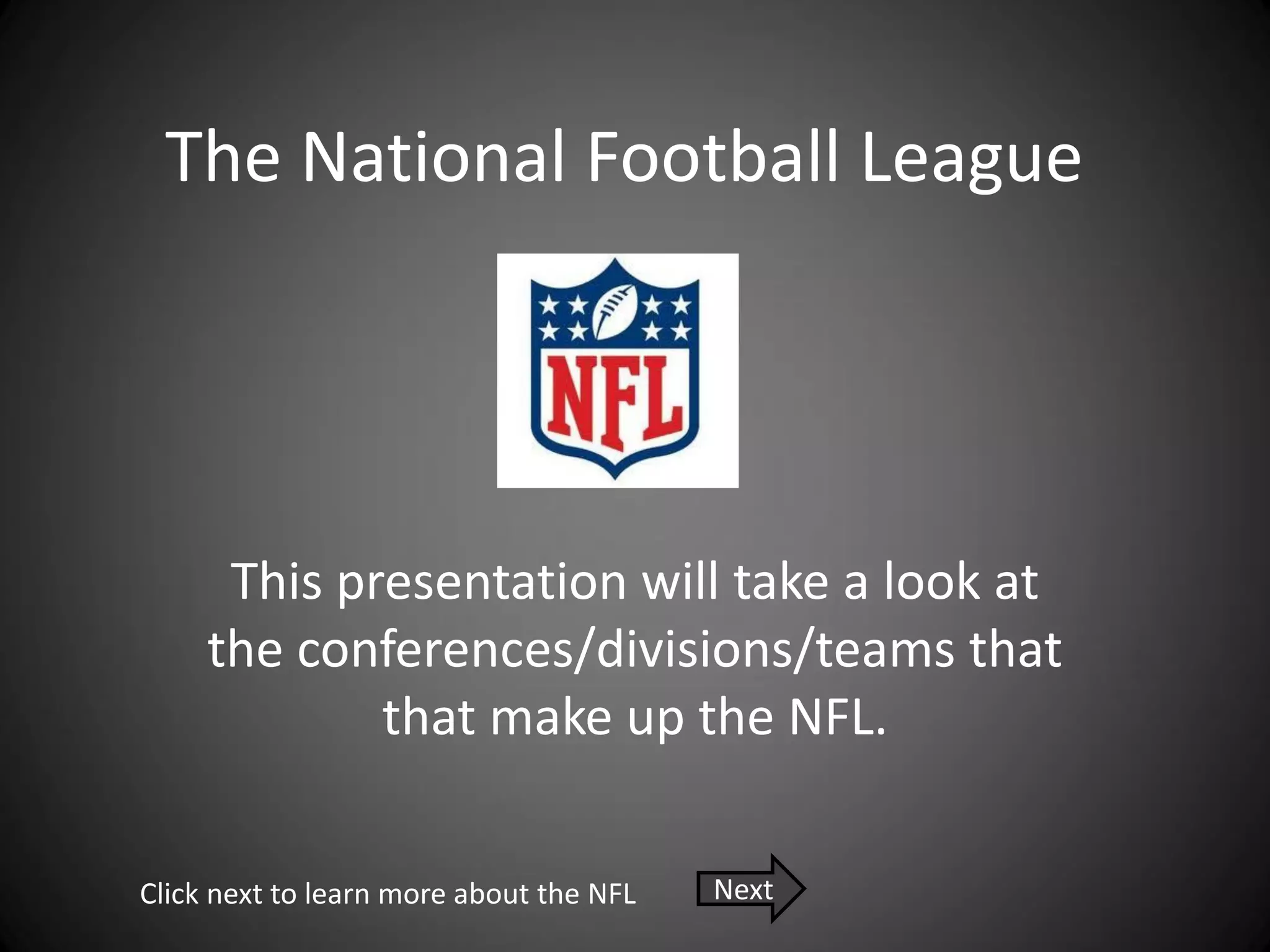 The National Football League

NFL

This presentation will take a look at the conferences/divisions/teams that that make up the NFL.

Click next to learn more about the NFL

Next